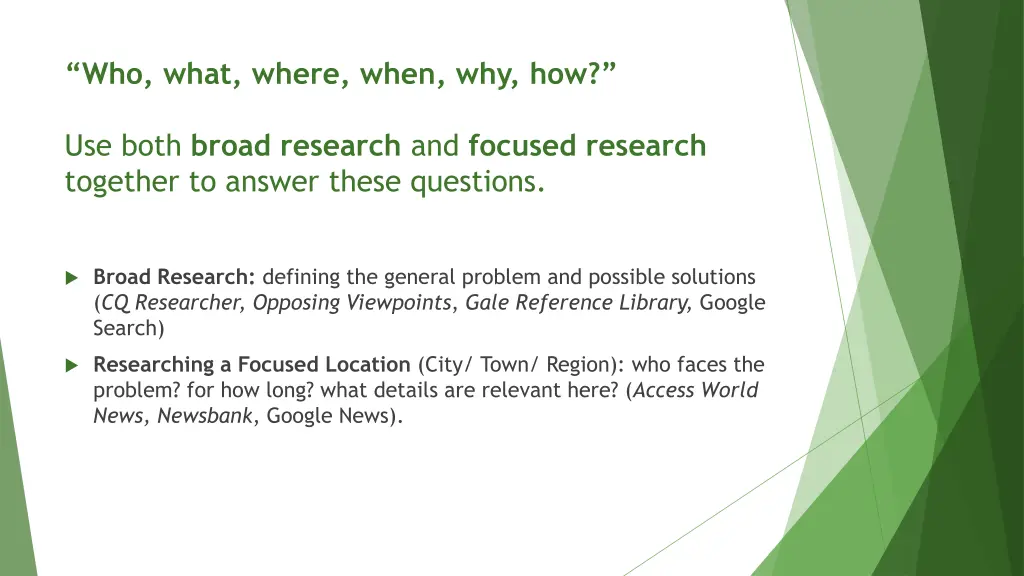 “Who, what, where, when, why, how?”

Use both broad research and focused research together to answer these questions.

Broad Research: defining the general problem and possible solutions (CQ Researcher, Opposing Viewpoints, Gale Reference Library, Google Search)

Researching a Focused Location (City/ Town/ Region): who faces the problem? for how long? what details are relevant here? (Access World News, Newsbank, Google News).